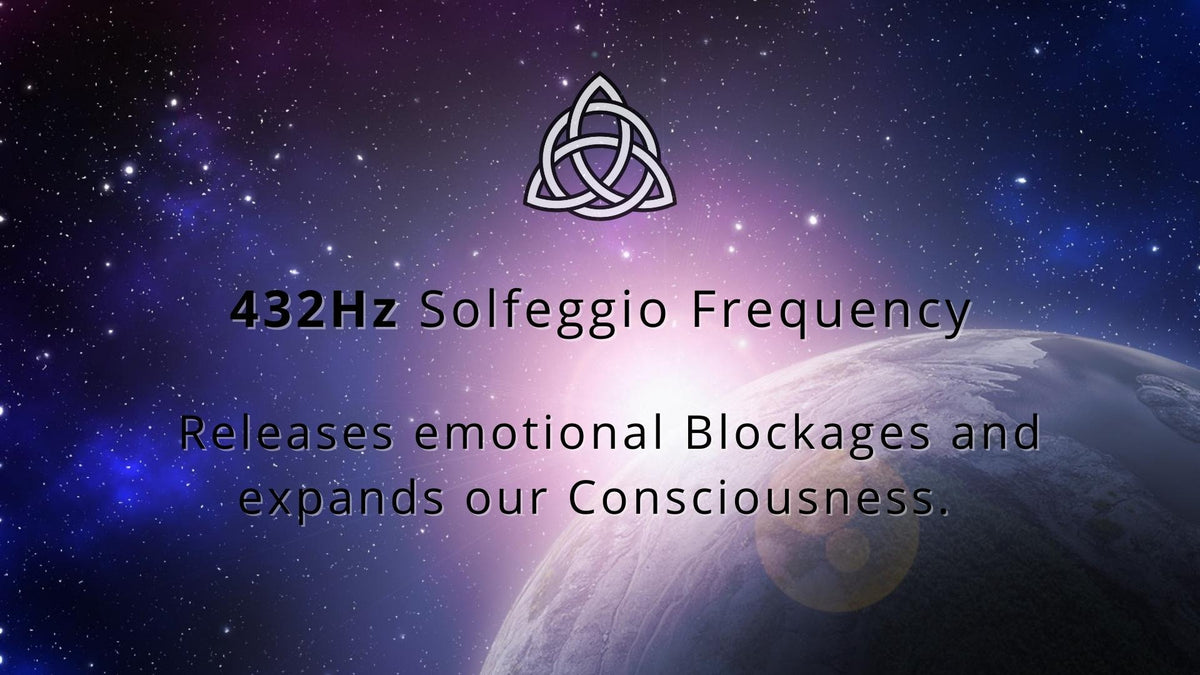 432Hz Solfeggio Frequency

Releases emotional Blockages and expands our Consciousness.